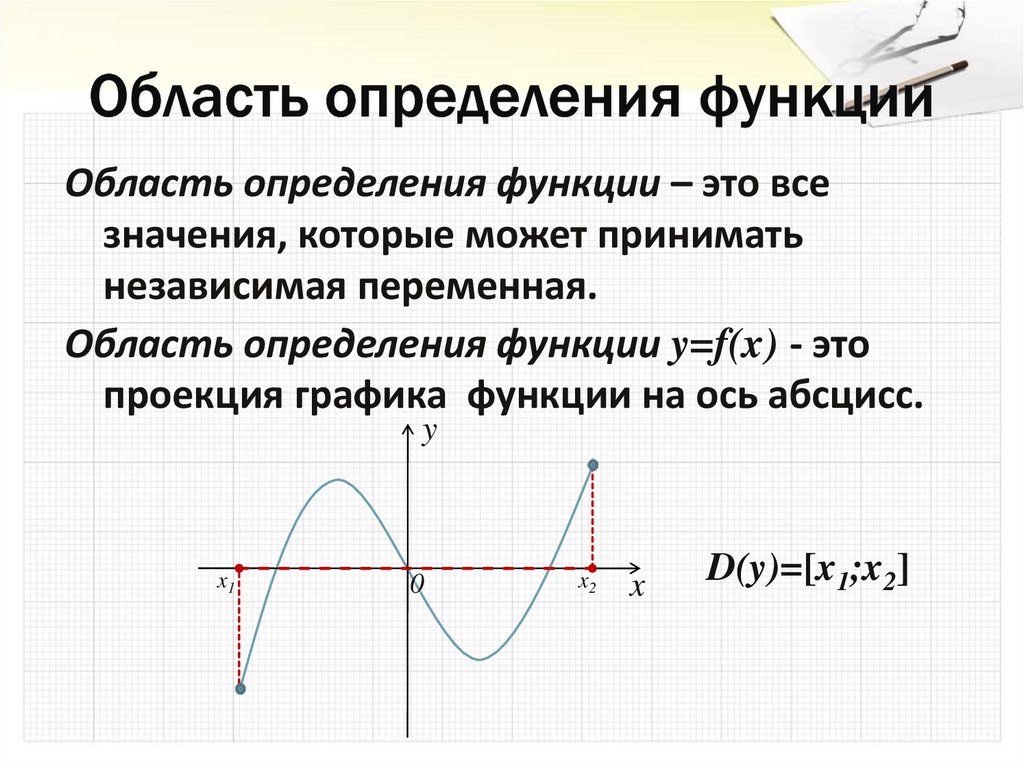 Область определения функции

Область определения функции – это все значения, которые может принимать независимая переменная.

Область определения функции $y=f(x)$ - это проекция графика функции на ось абсцисс.

$y$

$x_1$

$0$

$x_2$

$x$

$D(y)=[x_1;x_2]$